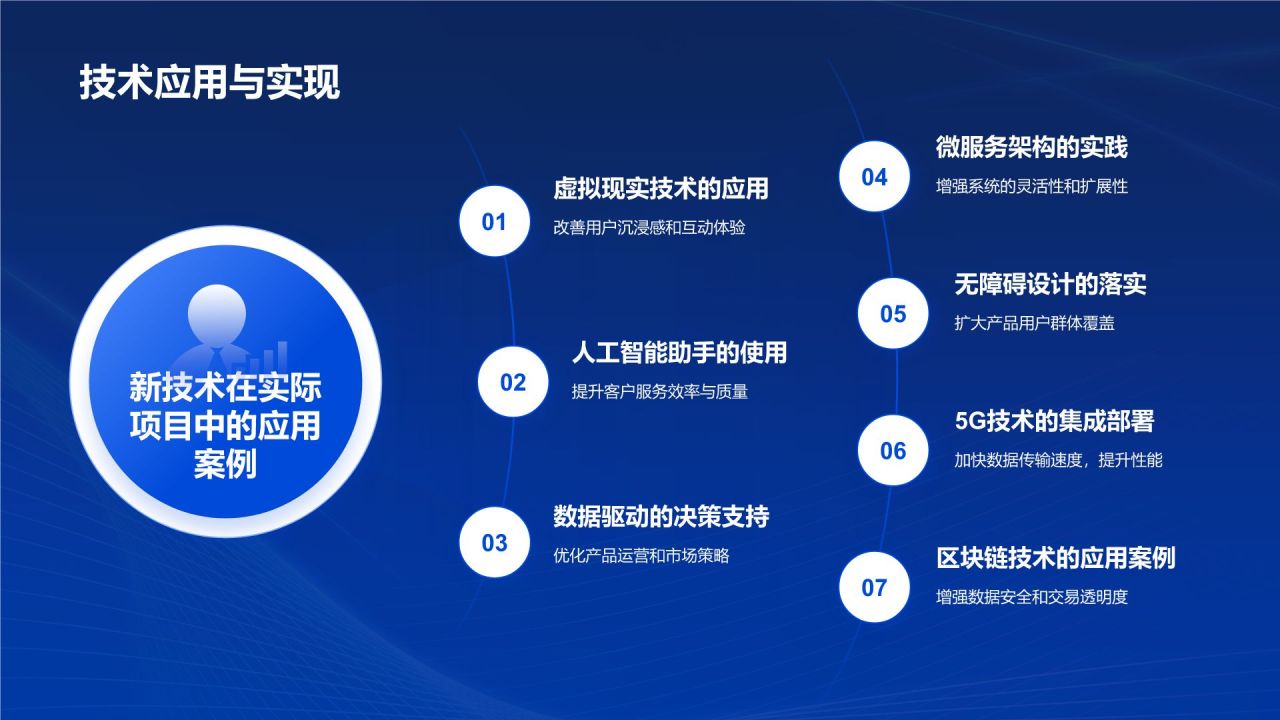 技术应用与实现

新技术在实际项目中的应用案例

01
虚拟现实技术的应用
改善用户沉浸感和互动体验

02
人工智能助手的使用
提升客户服务效率与质量

03
数据驱动的决策支持
优化产品运营和市场策略

04
微服务架构的实践
增强系统的灵活性和扩展性

05
无障碍设计的落实
扩大产品用户群体覆盖

06
5G技术的集成部署
加快数据传输速度，提升性能

07
区块链技术的应用案例
增强数据安全和交易透明度